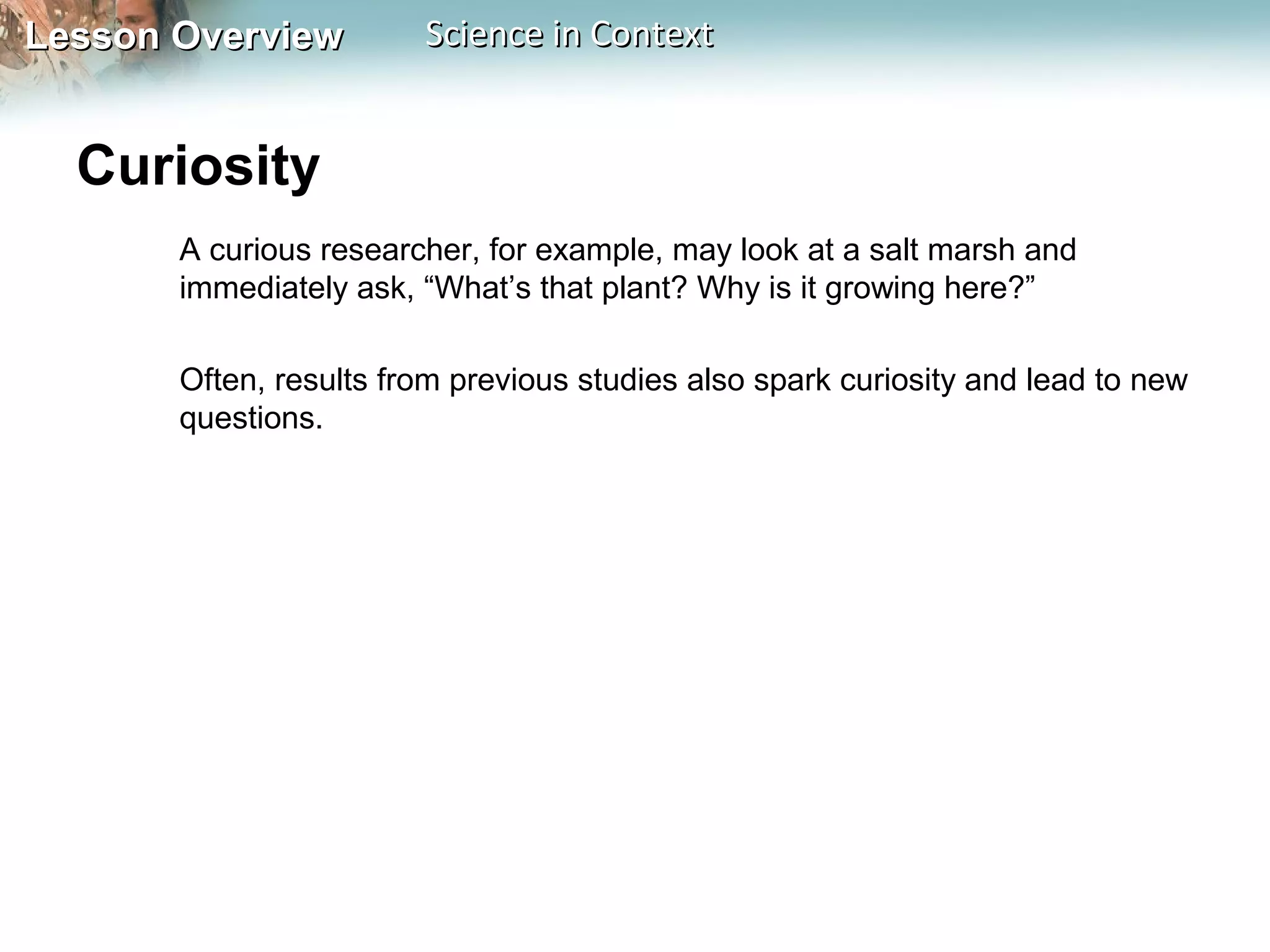 Lesson Overview Science in Context

Curiosity

A curious researcher, for example, may look at a salt marsh and immediately ask, “What’s that plant? Why is it growing here?”

Often, results from previous studies also spark curiosity and lead to new questions.